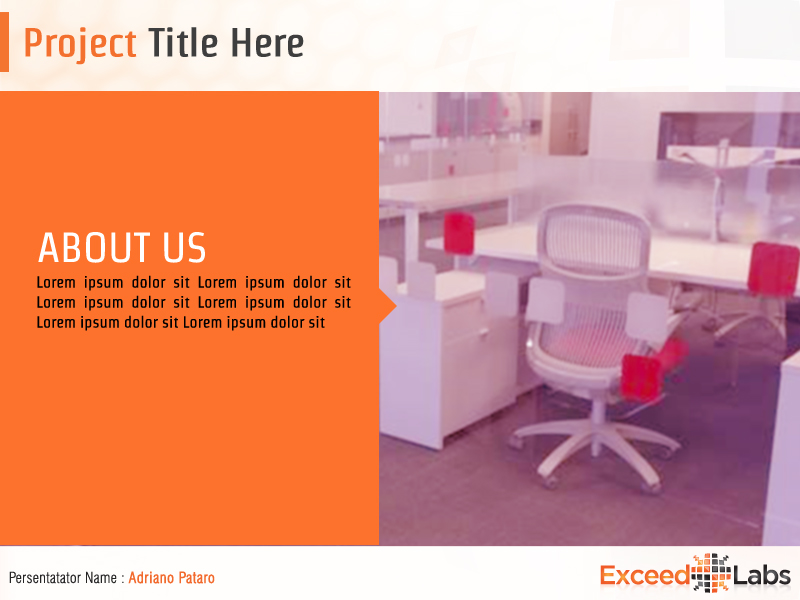 Project Title Here

ABOUT US
Lorem ipsum dolor sit Lorem ipsum dolor sit Lorem ipsum dolor sit Lorem ipsum dolor sit Lorem ipsum dolor sit Lorem ipsum dolor sit

Persentatator Name : Adriano Pataro

Exceed Labs